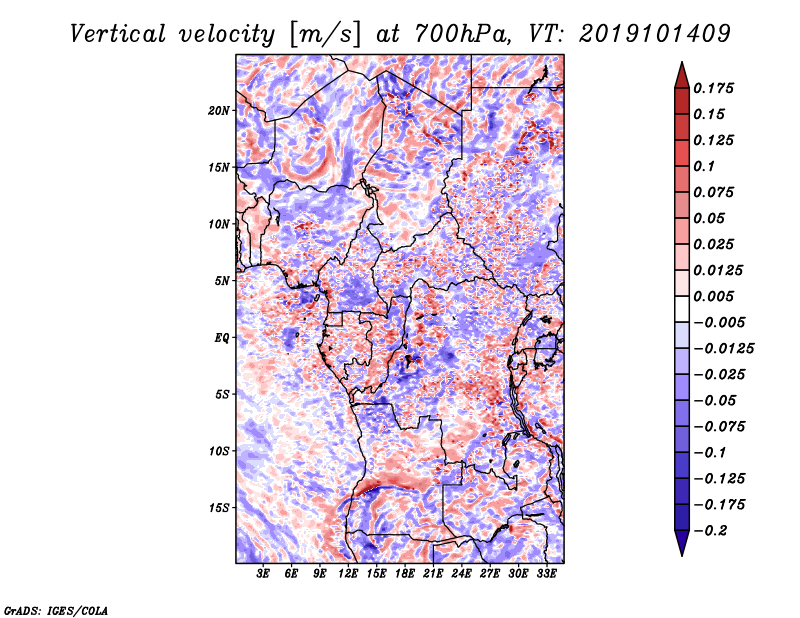 Vertical velocity [m/s] at 700hPa, VT: 2019101409

20N
15N
10N
5N
EQ
5S
10S
15S

3E 6E 9E 12E 15E 18E 21E 24E 27E 30E 33E

0.175
0.15
0.125
0.1
0.075
0.05
0.025
0.0125
0.005
−0.005
−0.0125
−0.025
−0.05
−0.075
−0.1
−0.125
−0.175
−0.2

GrADS: IGES/COLA